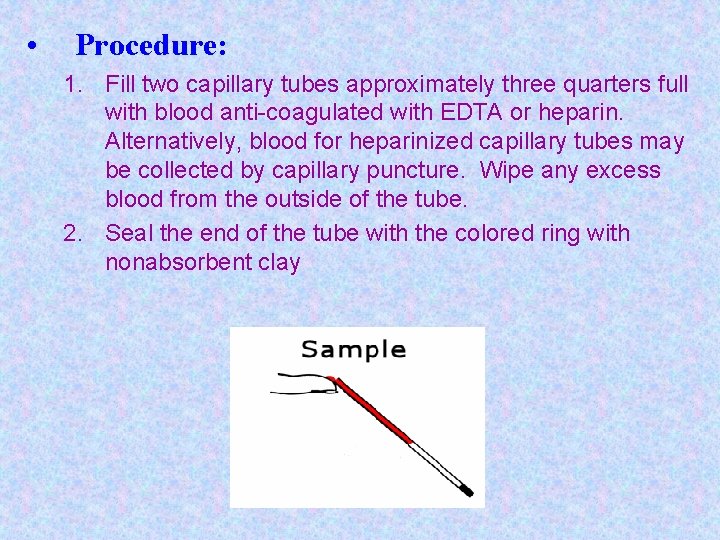 • Procedure:

1. Fill two capillary tubes approximately three quarters full with blood anti-coagulated with EDTA or heparin. Alternatively, blood for heparinized capillary tubes may be collected by capillary puncture. Wipe any excess blood from the outside of the tube.

2. Seal the end of the tube with the colored ring with nonabsorbent clay

Sample